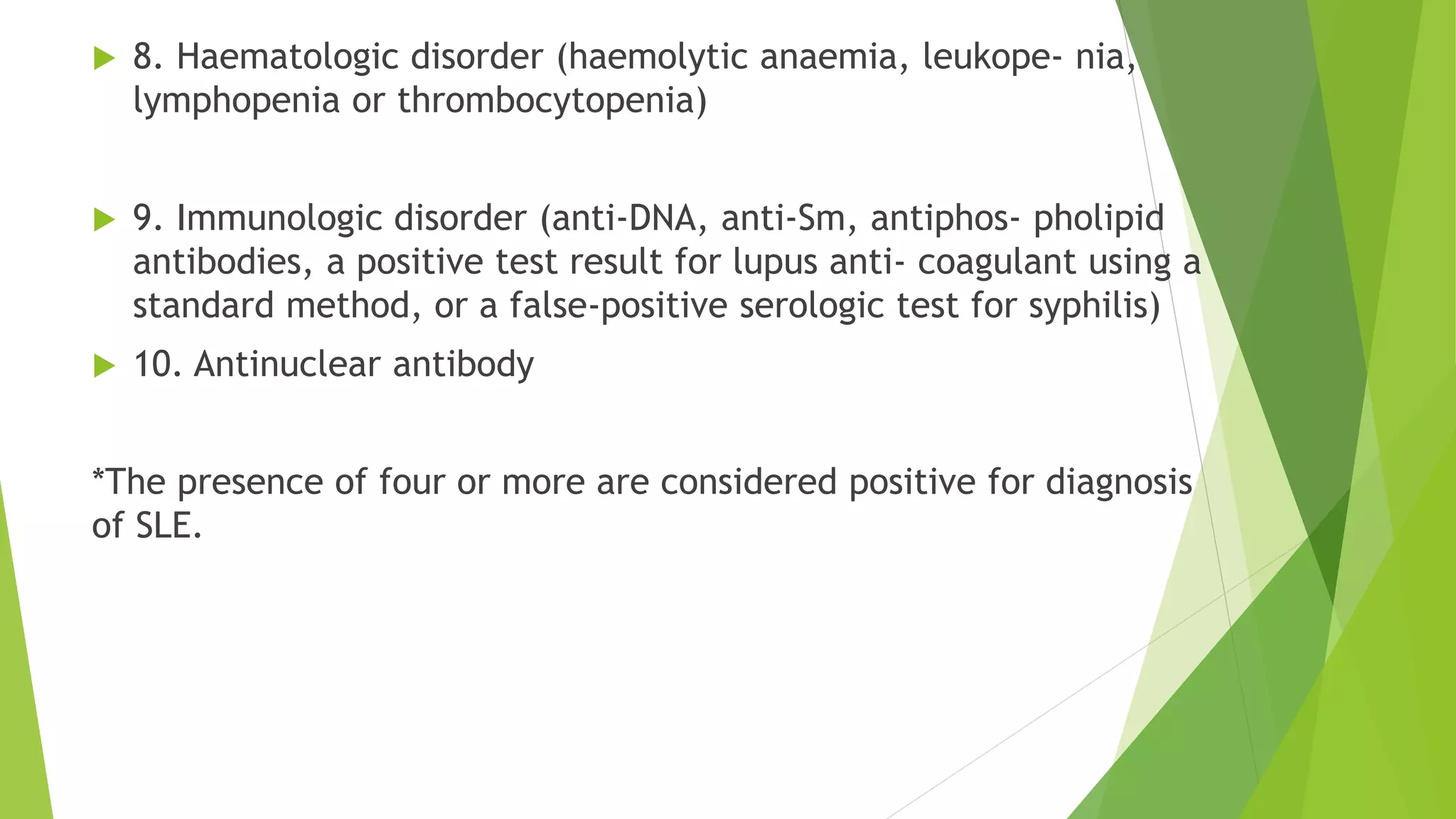 8. Haematologic disorder (haemolytic anaemia, leukope- nia, lymphopenia or thrombocytopenia)

9. Immunologic disorder (anti-DNA, anti-Sm, antiphos- pholipid antibodies, a positive test result for lupus anti- coagulant using a standard method, or a false-positive serologic test for syphilis)

10. Antinuclear antibody

*The presence of four or more are considered positive for diagnosis of SLE.